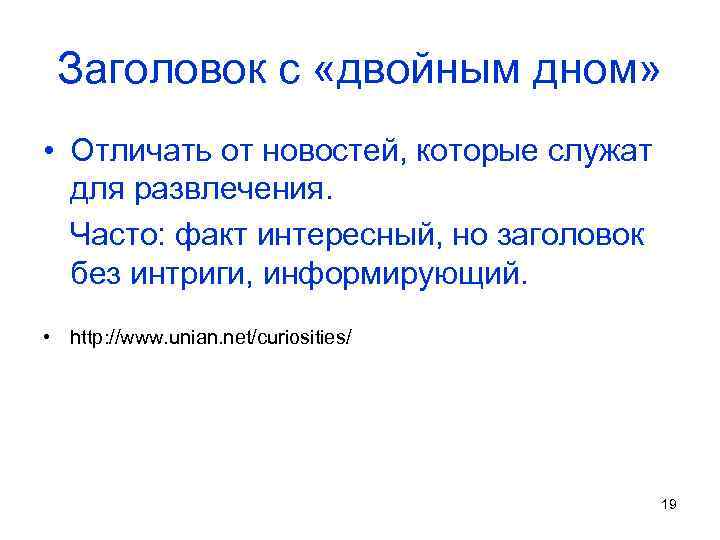 Заголовок с «двойным дном»

• Отличать от новостей, которые служат для развлечения.

Часто: факт интересный, но заголовок без интриги, информирующий.

• http://www.unian.net/curiosities/

19